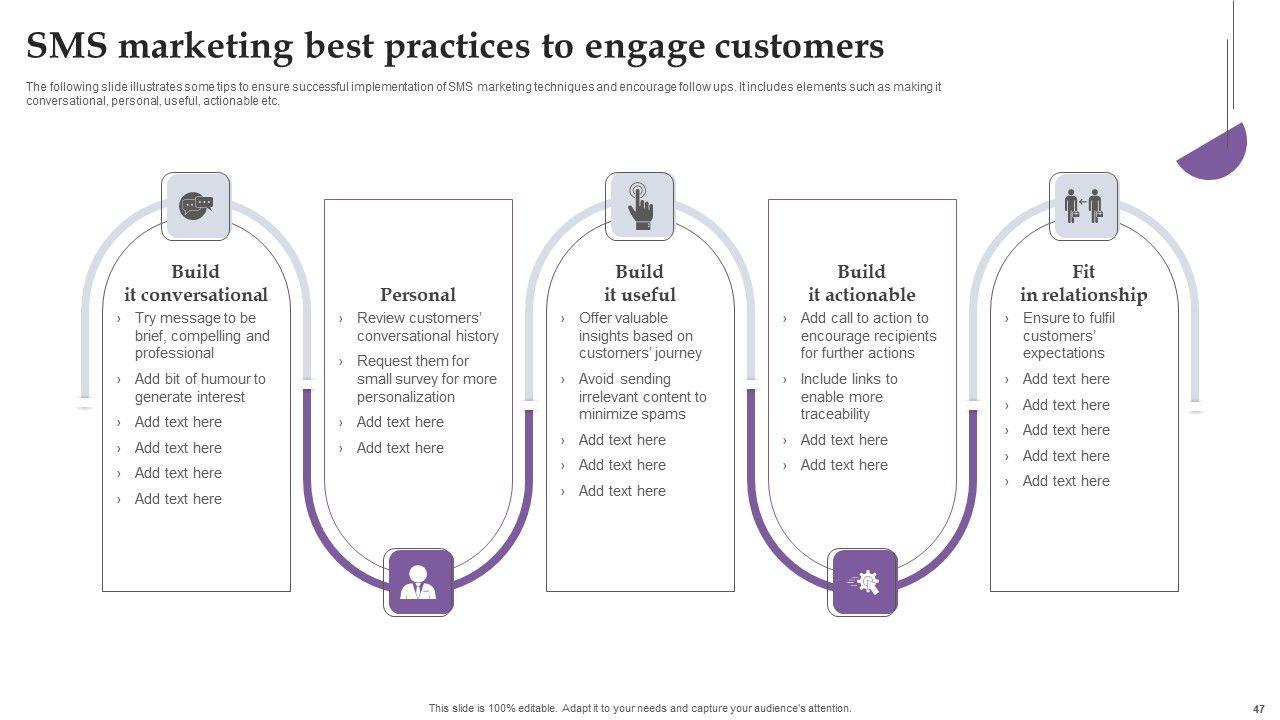 SMS marketing best practices to engage customers

The following slide illustrates some tips to ensure successful implementation of SMS marketing techniques and encourage follow ups. It includes elements such as making it conversational, personal, useful, actionable etc.

Build it conversational

› Try message to be brief, compelling and professional
› Add bit of humour to generate interest
› Add text here
› Add text here
› Add text here
› Add text here

Personal

› Review customers' conversational history
› Request them for small survey for more personalization
› Add text here
› Add text here

Build it useful

› Offer valuable insights based on customers' journey
› Avoid sending irrelevant content to minimize spams
› Add text here
› Add text here
› Add text here

Build it actionable

› Add call to action to encourage recipients for further actions
› Include links to enable more traceability
› Add text here
› Add text here

Fit in relationship

› Ensure to fulfil customers' expectations
› Add text here
› Add text here
› Add text here
› Add text here
› Add text here

This slide is 100% editable. Adapt it to your needs and capture your audience's attention.

47